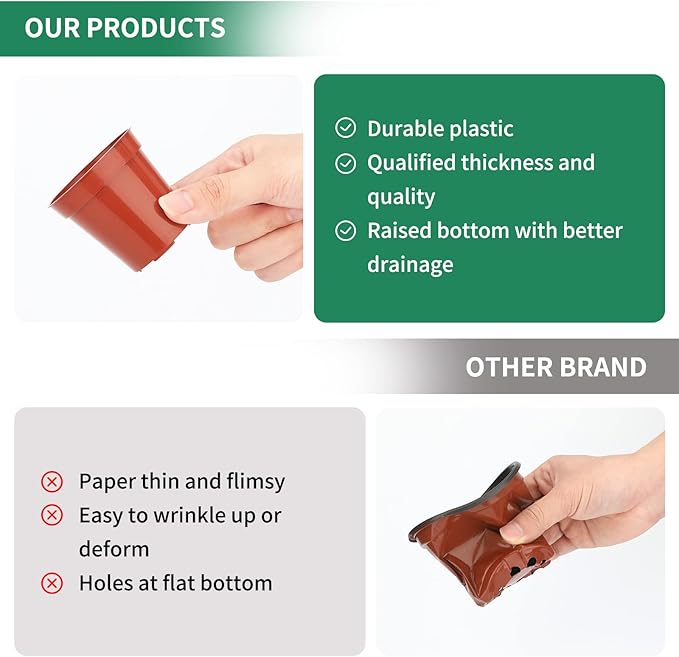 OUR PRODUCTS

Durable plastic
Qualified thickness and quality
Raised bottom with better drainage

OTHER BRAND

Paper thin and flimsy
Easy to wrinkle up or deform
Holes at flat bottom